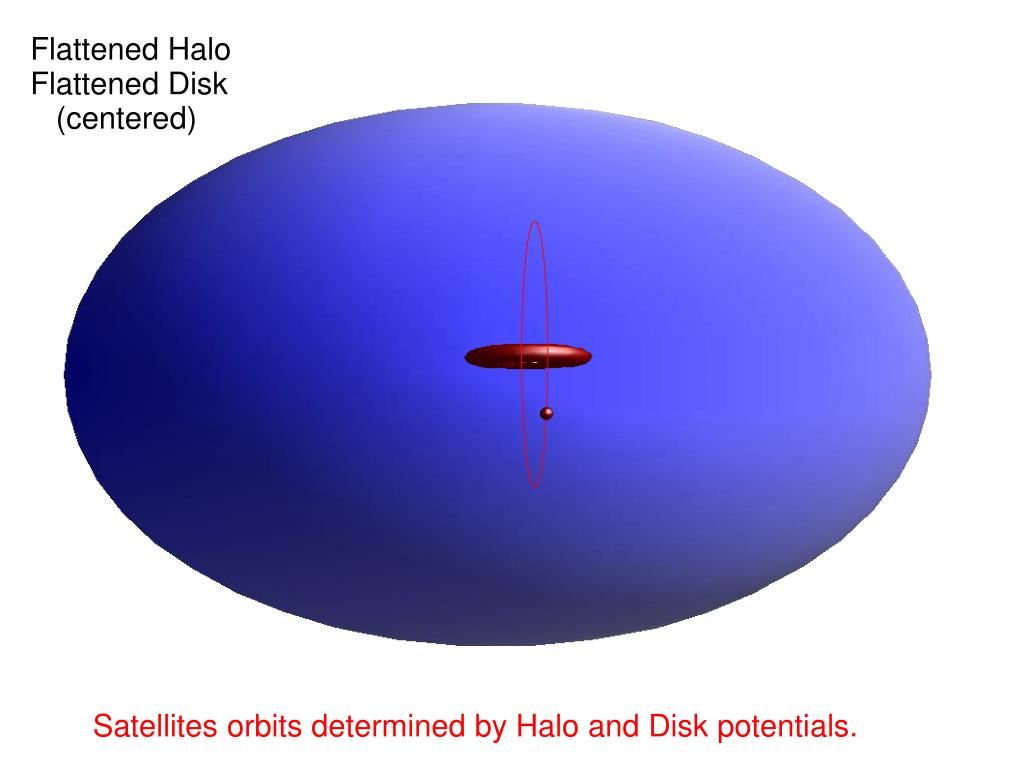 Flattened Halo
Flattened Disk
(centered)

Satellites orbits determined by Halo and Disk potentials.